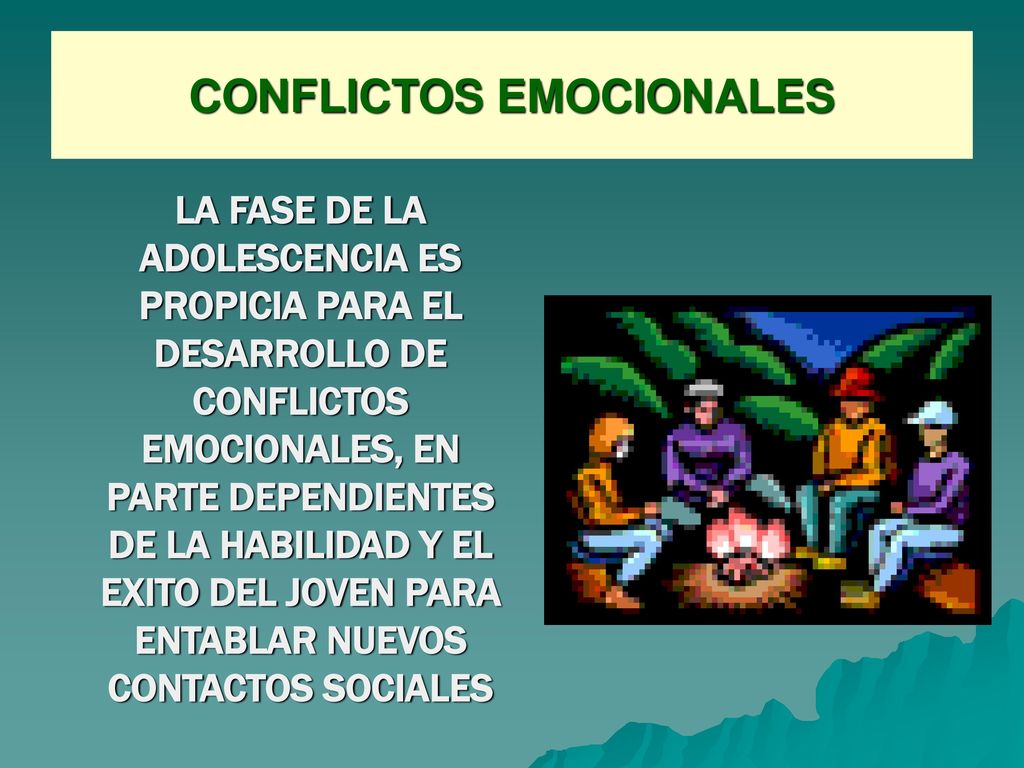 CONFLICTOS EMOCIONALES

LA FASE DE LA ADOLESCENCIA ES PROPICIA PARA EL DESARROLLO DE CONFLICTOS EMOCIONALES, EN PARTE DEPENDIENTES DE LA HABILIDAD Y EL EXITO DEL JOVEN PARA ENTABLAR NUEVOS CONTACTOS SOCIALES